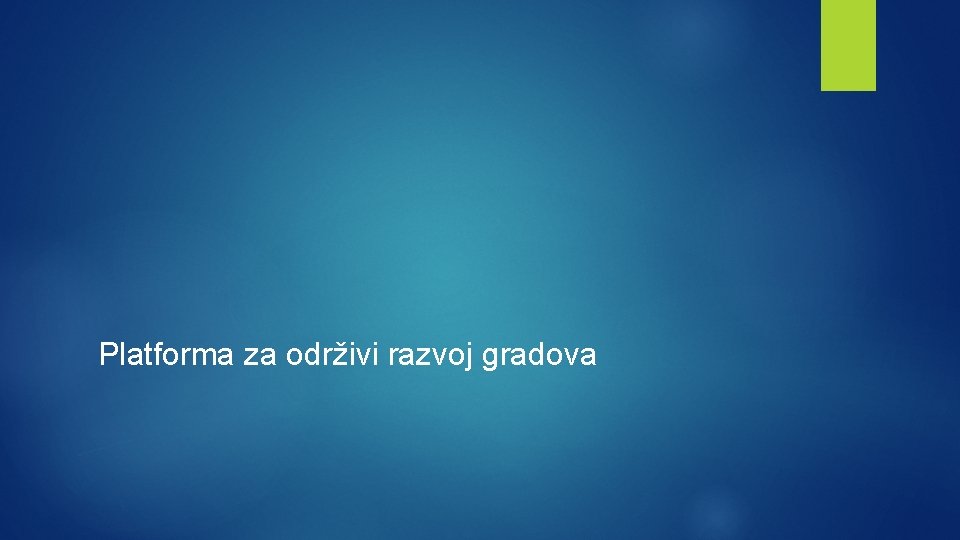 Platforma za održivi razvoj gradova